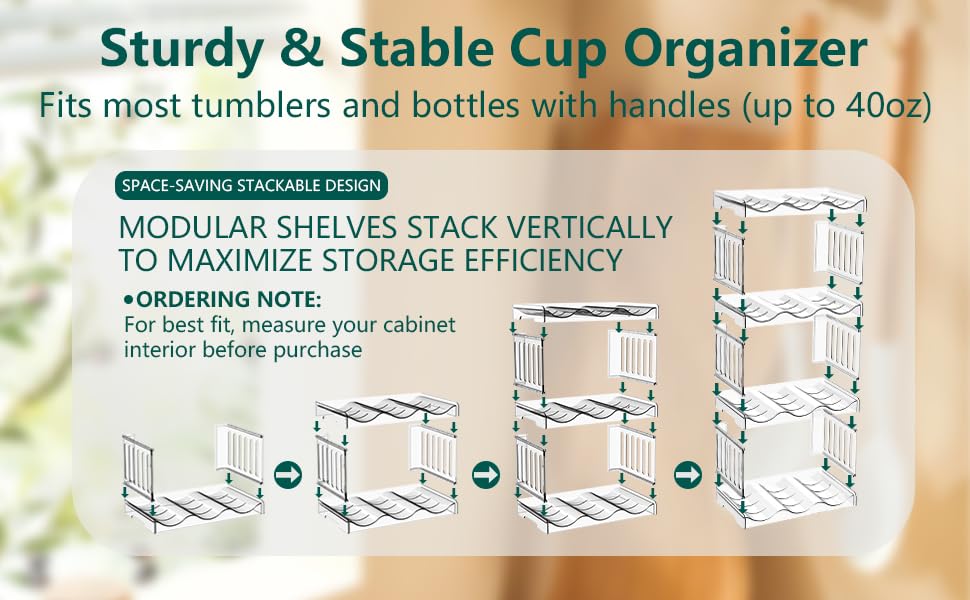 Sturdy & Stable Cup Organizer
Fits most tumblers and bottles with handles (up to 40oz)

SPACE-SAVING STACKABLE DESIGN

MODULAR SHELVES STACK VERTICALLY TO MAXIMIZE STORAGE EFFICIENCY

•ORDERING NOTE:
For best fit, measure your cabinet interior before purchase